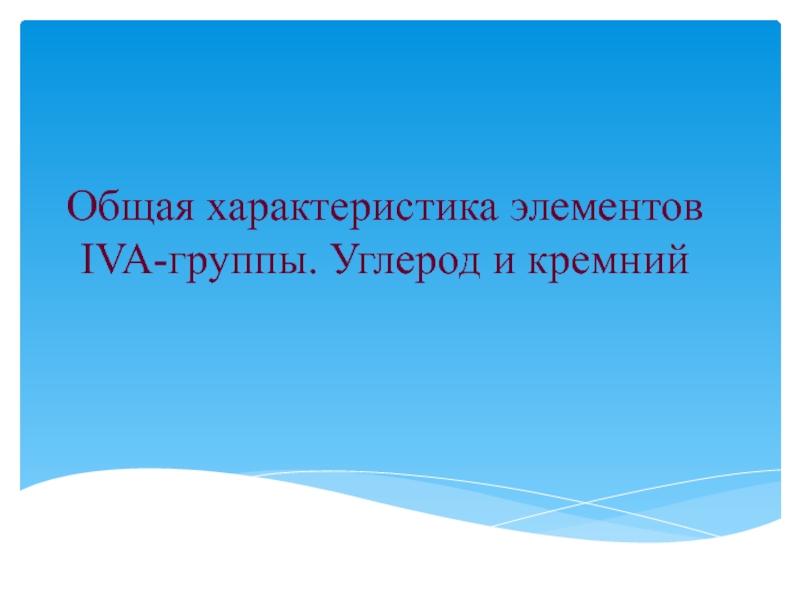 Общая характеристика элементов IVA-группы. Углерод и кремний